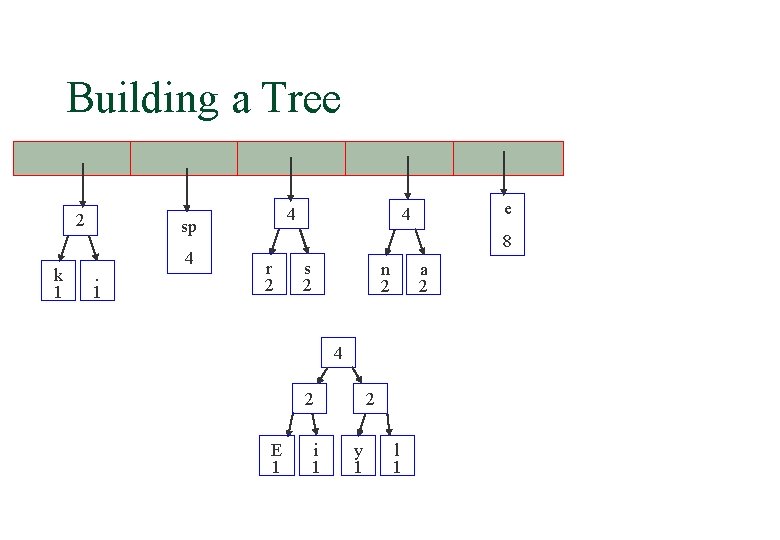 Building a Tree

2

k
1

.
1

sp
4

4

r
2

s
2

4

n
2

a
2

e
8

4

2

2

E
1

i
1

y
1

l
1